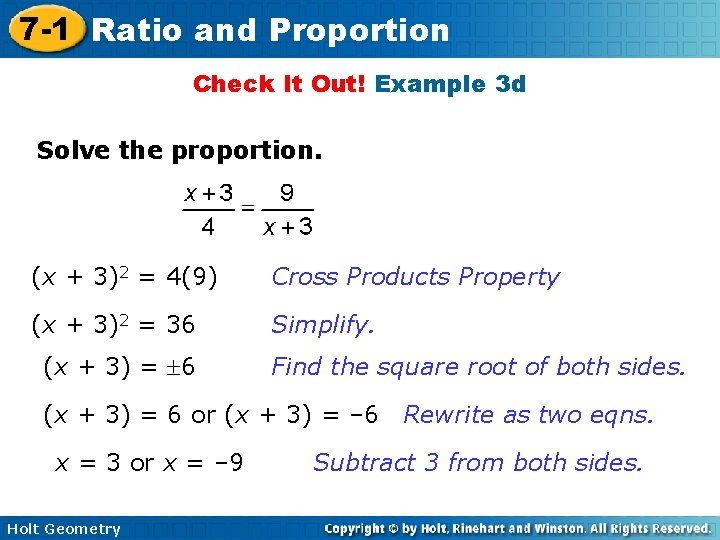 7-1 Ratio and Proportion

Check It Out! Example 3d

Solve the proportion.

$\frac{x+3}{4} = \frac{9}{x+3}$

$(x + 3)^2 = 4(9)$ Cross Products Property

$(x + 3)^2 = 36$ Simplify.

$(x + 3) = \pm 6$ Find the square root of both sides.

$(x + 3) = 6$ or $(x + 3) = -6$ Rewrite as two eqns.

$x = 3$ or $x = -9$ Subtract 3 from both sides.

Holt Geometry

Copyright © by Holt, Rinehart and Winston. All Rights Reserved.